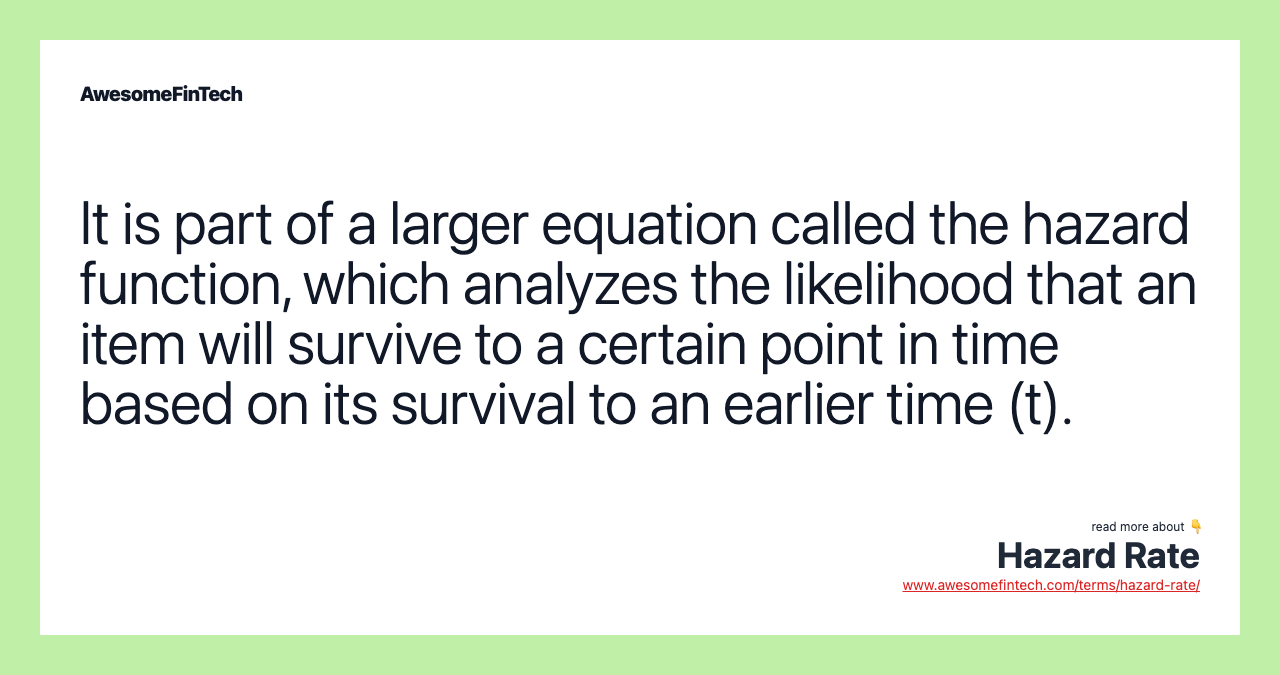 AwesomeFinTech

It is part of a larger equation called the hazard function, which analyzes the likelihood that an item will survive to a certain point in time based on its survival to an earlier time (t).

read more about 👇
Hazard Rate
www.awesomefintech.com/terms/hazard-rate/